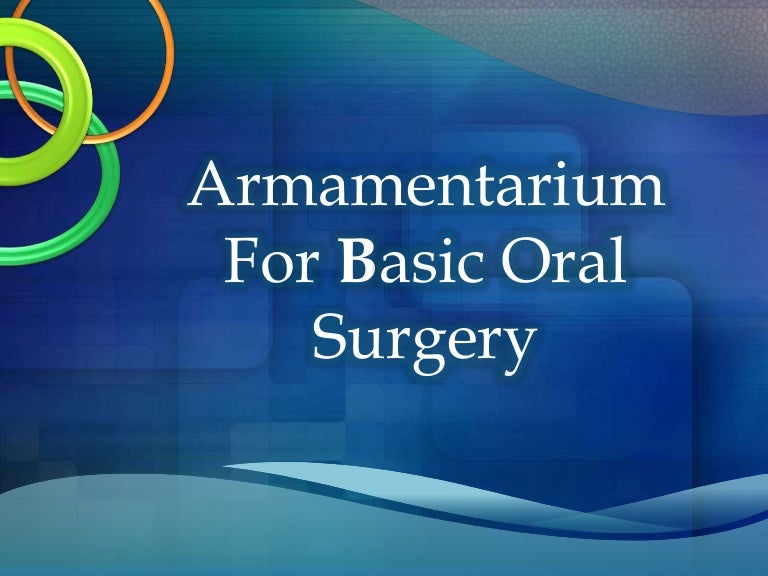 Armamentarium For Basic Oral Surgery